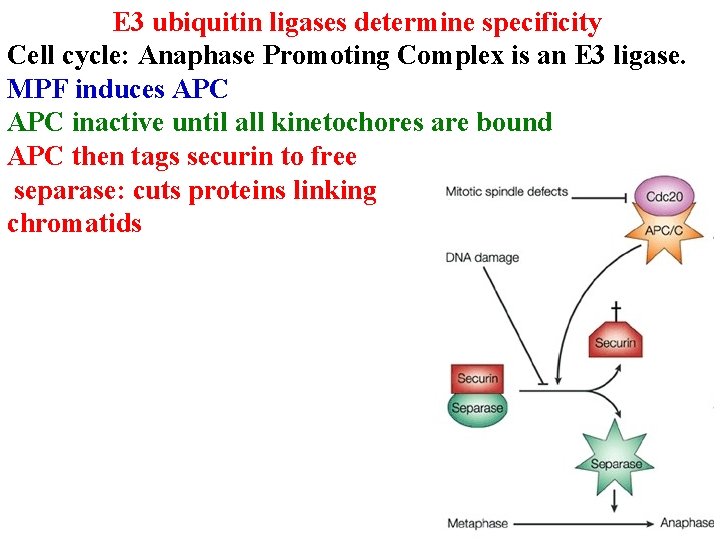 E3 ubiquitin ligases determine specificity
Cell cycle: Anaphase Promoting Complex is an E3 ligase.
MPF induces APC
APC inactive until all kinetochores are bound
APC then tags securin to free separase: cuts proteins linking chromatids

Mitotic spindle defects
Cdc20
APC/C
DNA damage
Securin
Securin
Separase
Separase
Metaphase
Anaphase